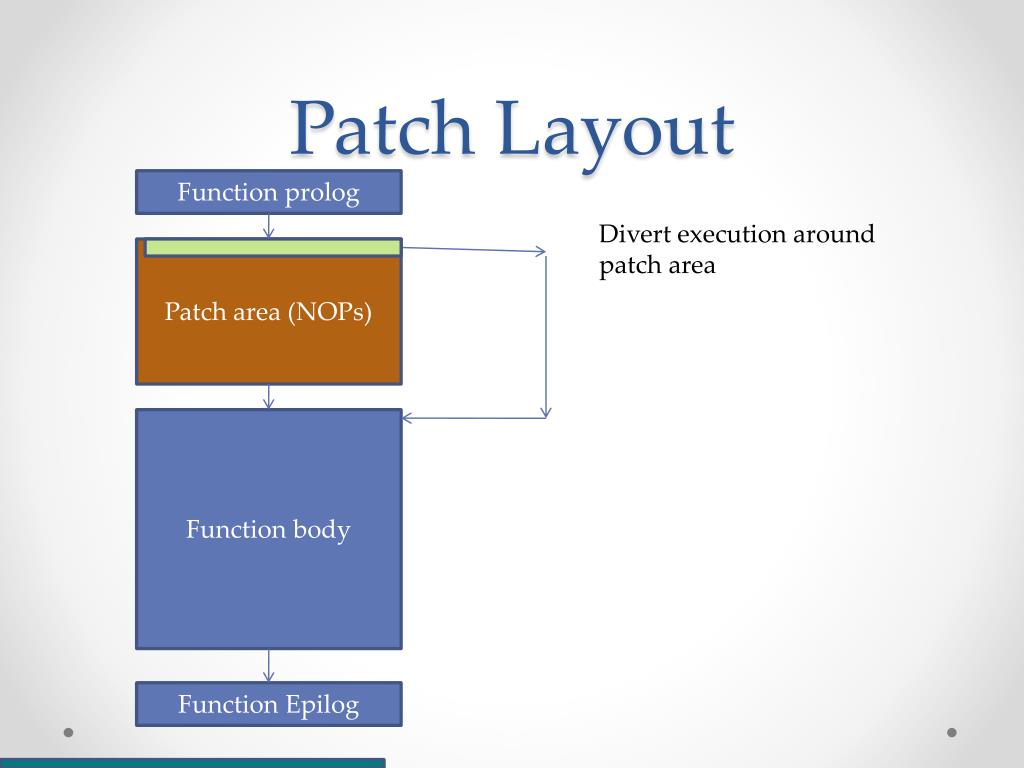 Patch Layout

Function prolog

Patch area (NOPs)

Function body

Function Epilog

Divert execution around patch area